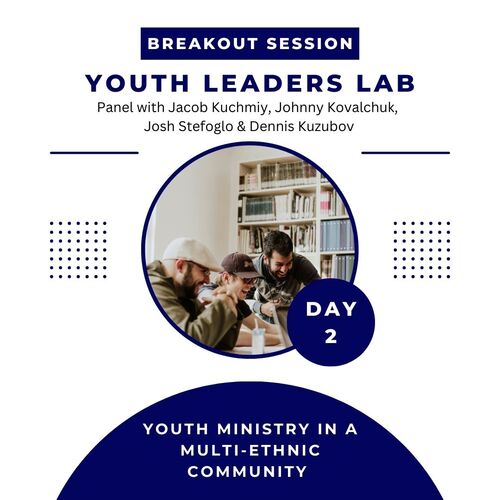 BREAKOUT SESSION

YOUTH LEADERS LAB

Panel with Jacob Kuchmiy, Johnny Kovalchuk, Josh Stefoglo & Dennis Kuzubov

DAY 2

YOUTH MINISTRY IN A MULTI-ETHNIC COMMUNITY